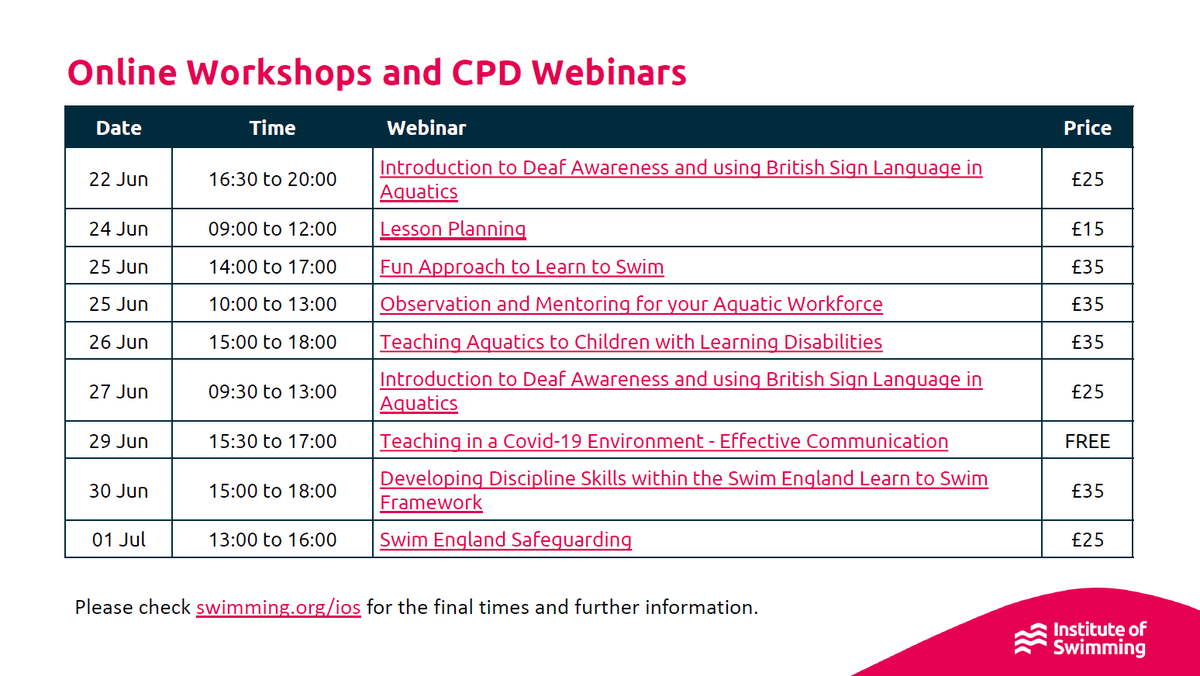 Online Workshops and CPD Webinars

| Date | Time | Webinar | Price |
|---|---|---|---|
| 22 Jun | 16:30 to 20:00 | Introduction to Deaf Awareness and using British Sign Language in Aquatics | £25 |
| 24 Jun | 09:00 to 12:00 | Lesson Planning | £15 |
| 25 Jun | 14:00 to 17:00 | Fun Approach to Learn to Swim | £35 |
| 25 Jun | 10:00 to 13:00 | Observation and Mentoring for your Aquatic Workforce | £35 |
| 26 Jun | 15:00 to 18:00 | Teaching Aquatics to Children with Learning Disabilities | £35 |
| 27 Jun | 09:30 to 13:00 | Introduction to Deaf Awareness and using British Sign Language in Aquatics | £25 |
| 29 Jun | 15:30 to 17:00 | Teaching in a Covid-19 Environment - Effective Communication | FREE |
| 30 Jun | 15:00 to 18:00 | Developing Discipline Skills within the Swim England Learn to Swim Framework | £35 |
| 01 Jul | 13:00 to 16:00 | Swim England Safeguarding | £25 |

Please check swimming.org/ios for the final times and further information.

Institute of Swimming